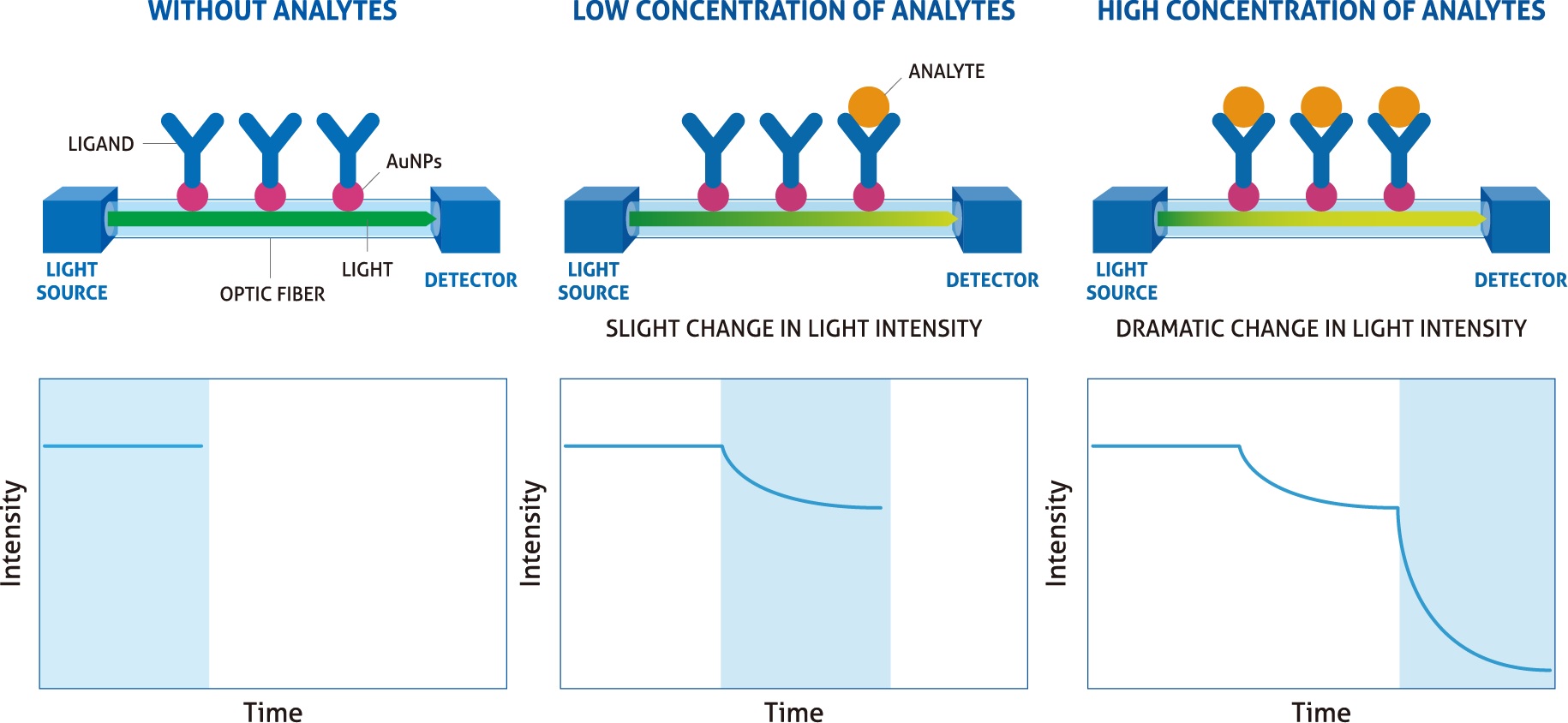 WITHOUT ANALYTES

LIGAND

AuNPs

LIGHT SOURCE

OPTIC FIBER

LIGHT

DETECTOR

Intensity

Time

LOW CONCENTRATION OF ANALYTES

ANALYTE

LIGHT SOURCE

DETECTOR

SLIGHT CHANGE IN LIGHT INTENSITY

Intensity

Time

HIGH CONCENTRATION OF ANALYTES

LIGHT SOURCE

DETECTOR

DRAMATIC CHANGE IN LIGHT INTENSITY

Intensity

Time